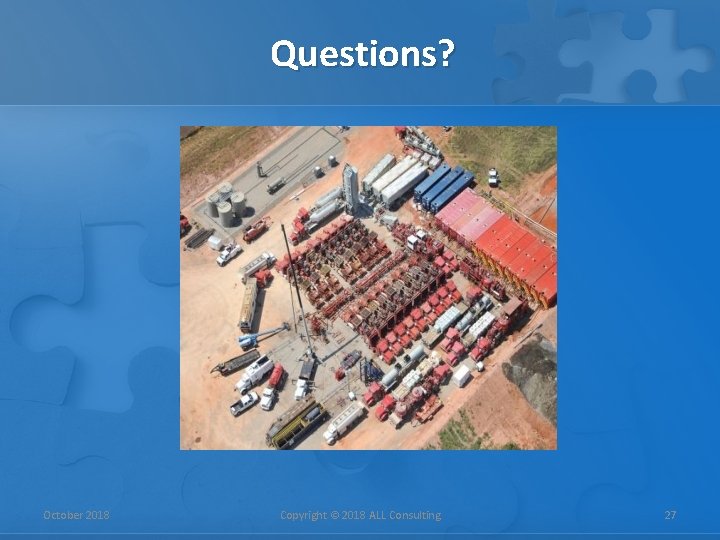 Questions?

October 2018

Copyright © 2018 ALL Consulting

27